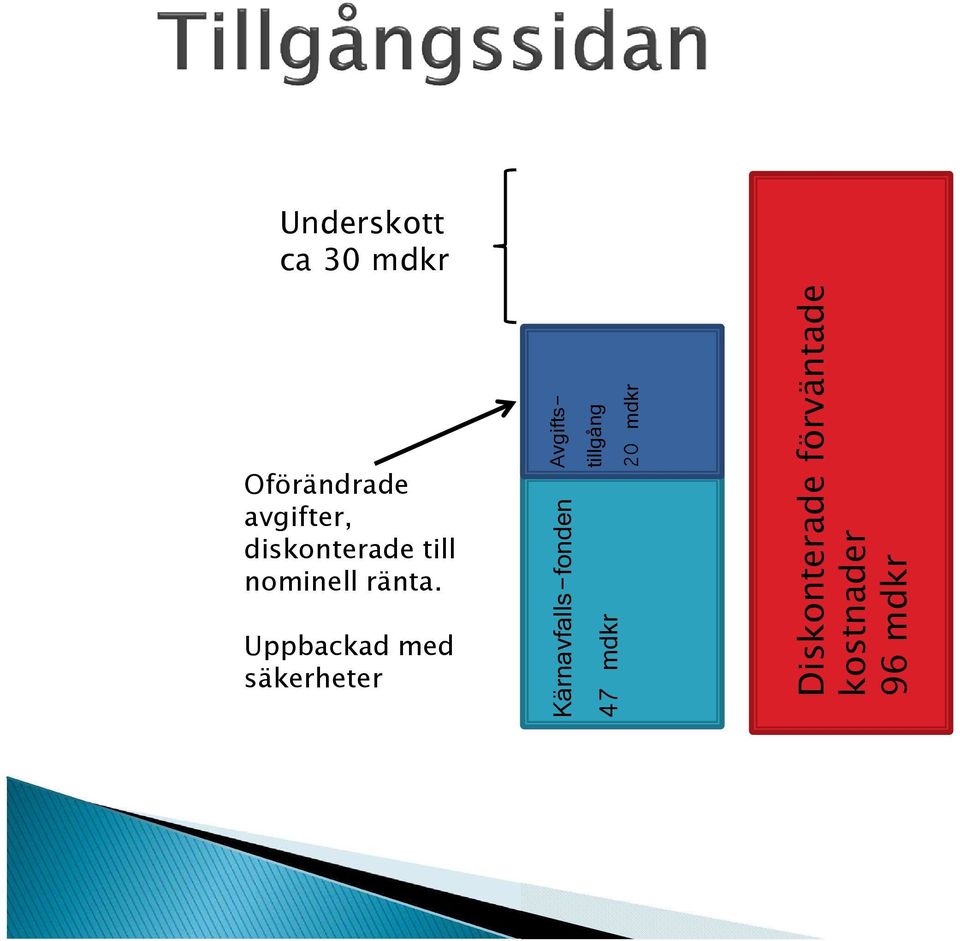 Tillgångssidan

Underskott ca 30 mdkr

Oförändrade avgifter, diskonterade till nominell ränta.

Uppbackad med säkerheter

Avgifts-tillgång
20 mdkr

Kärnavfalls-fonden
47 mdkr

Diskonterade förväntade kostnader
96 mdkr